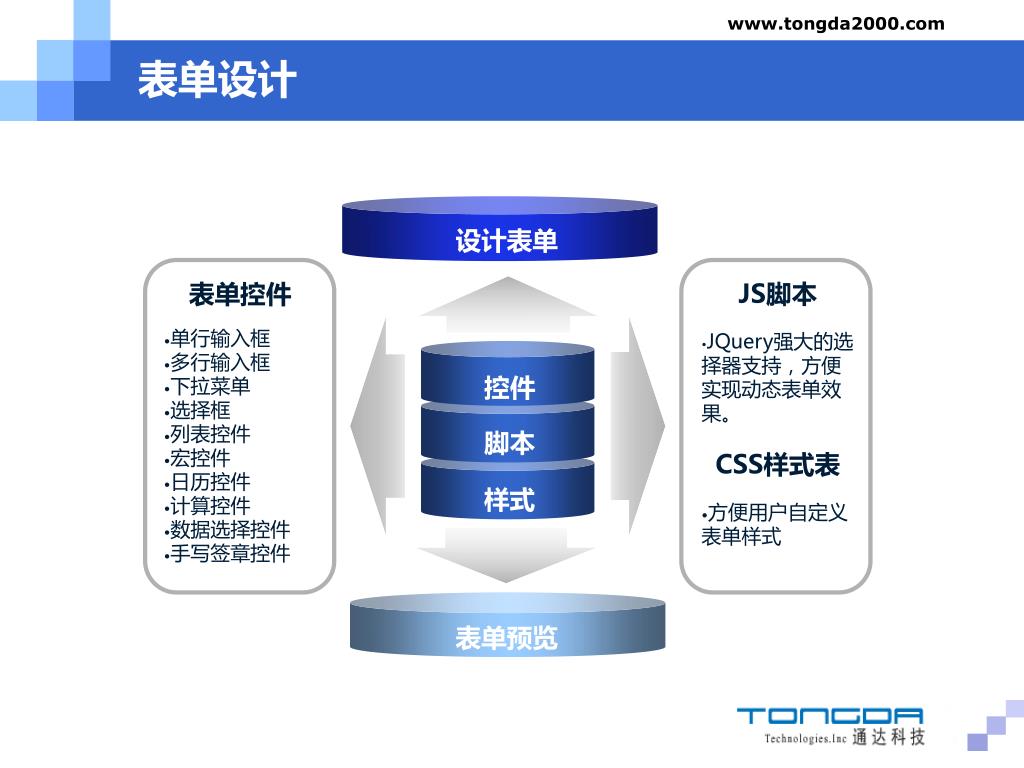 www.tongda2000.com

表单设计

设计表单

表单控件

•单行输入框
•多行输入框
•下拉菜单
•选择框
•列表控件
•宏控件
•日历控件
•计算控件
•数据选择控件
•手写签章控件

控件
脚本
样式

JS脚本

•JQuery强大的选择器支持，方便实现动态表单效果。

CSS样式表

•方便用户自定义表单样式

表单预览

TONGDA
Technologies.Inc 通达科技